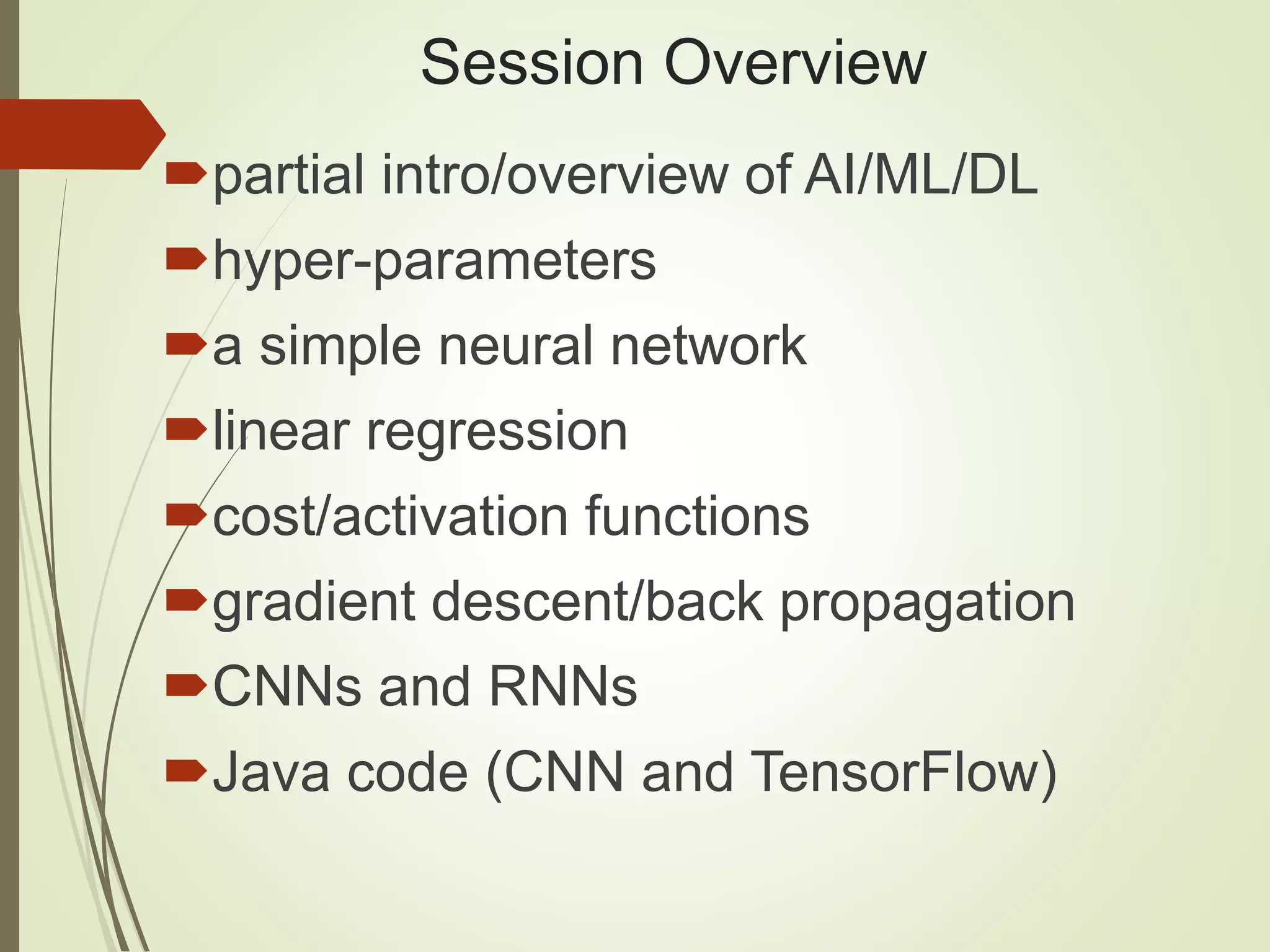 Session Overview

partial intro/overview of AI/ML/DL

hyper-parameters

a simple neural network

linear regression

cost/activation functions

gradient descent/back propagation

CNNs and RNNs

Java code (CNN and TensorFlow)